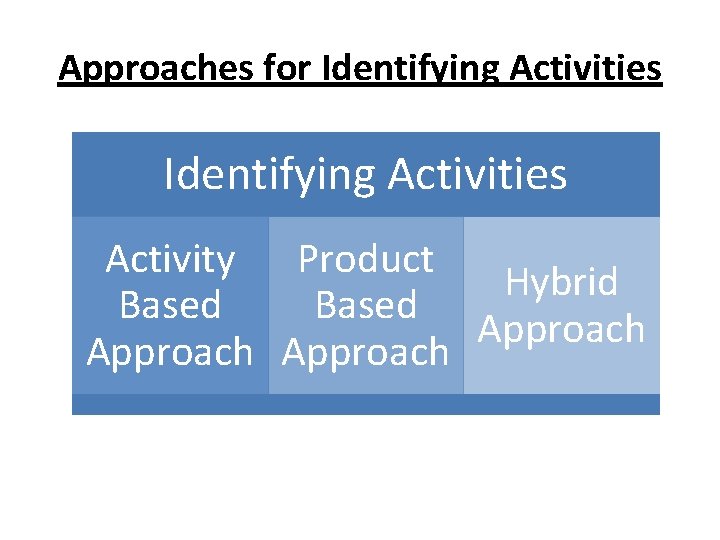 Approaches for Identifying Activities

Identifying Activities

Activity Based Approach

Product Based Approach

Hybrid Approach